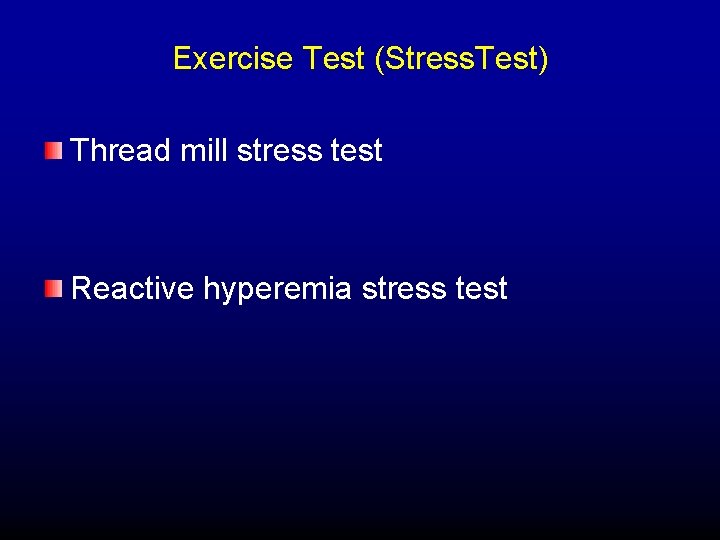 Exercise Test (StressTest)

Thread mill stress test

Reactive hyperemia stress test